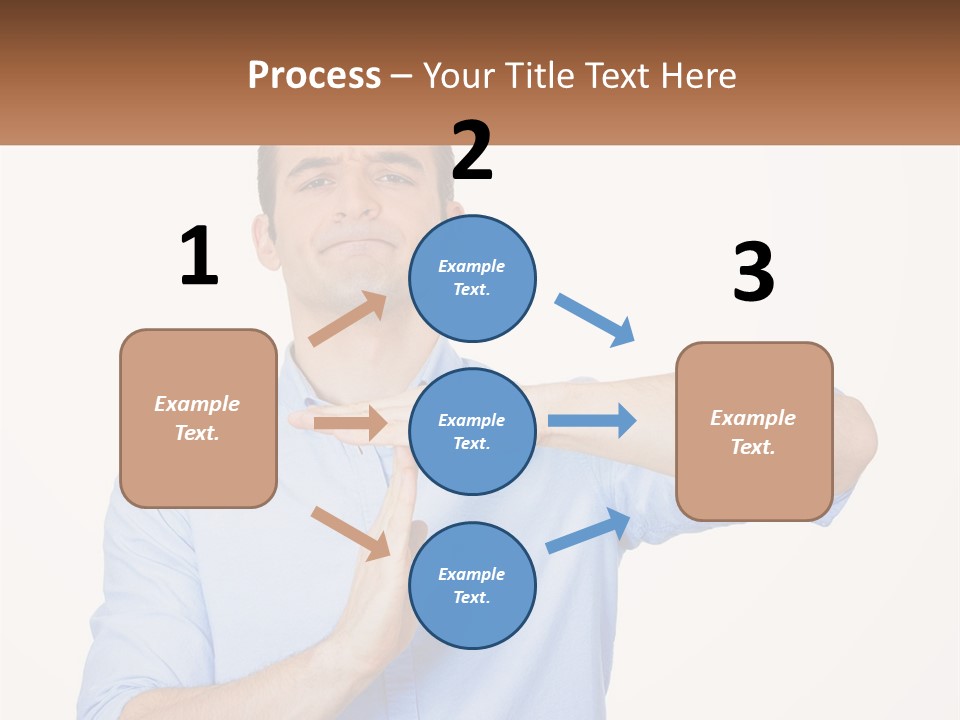 Process – Your Title Text Here

1

Example Text.

2

Example Text.

Example Text.

Example Text.

3

Example Text.